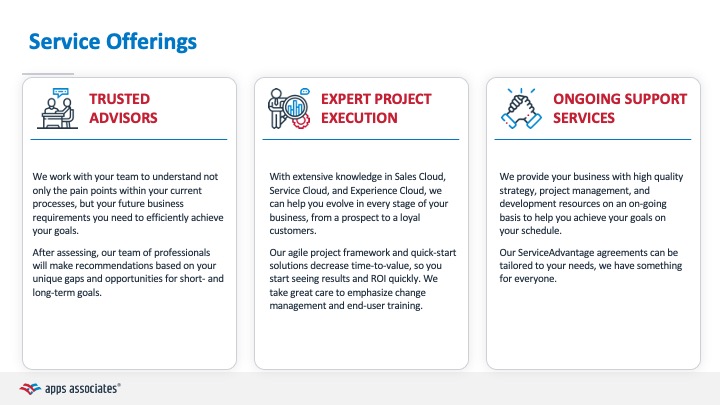 Service Offerings

TRUSTED ADVISORS

We work with your team to understand not only the pain points within your current processes, but your future business requirements you need to efficiently achieve your goals.

After assessing, our team of professionals will make recommendations based on your unique gaps and opportunities for short- and long-term goals.

EXPERT PROJECT EXECUTION

With extensive knowledge in Sales Cloud, Service Cloud, and Experience Cloud, we can help you evolve in every stage of your business, from a prospect to a loyal customers.

Our agile project framework and quick-start solutions decrease time-to-value, so you start seeing results and ROI quickly. We take great care to emphasize change management and end-user training.

ONGOING SUPPORT SERVICES

We provide your business with high quality strategy, project management, and development resources on an on-going basis to help you achieve your goals on your schedule.

Our ServiceAdvantage agreements can be tailored to your needs, we have something for everyone.

apps associates®